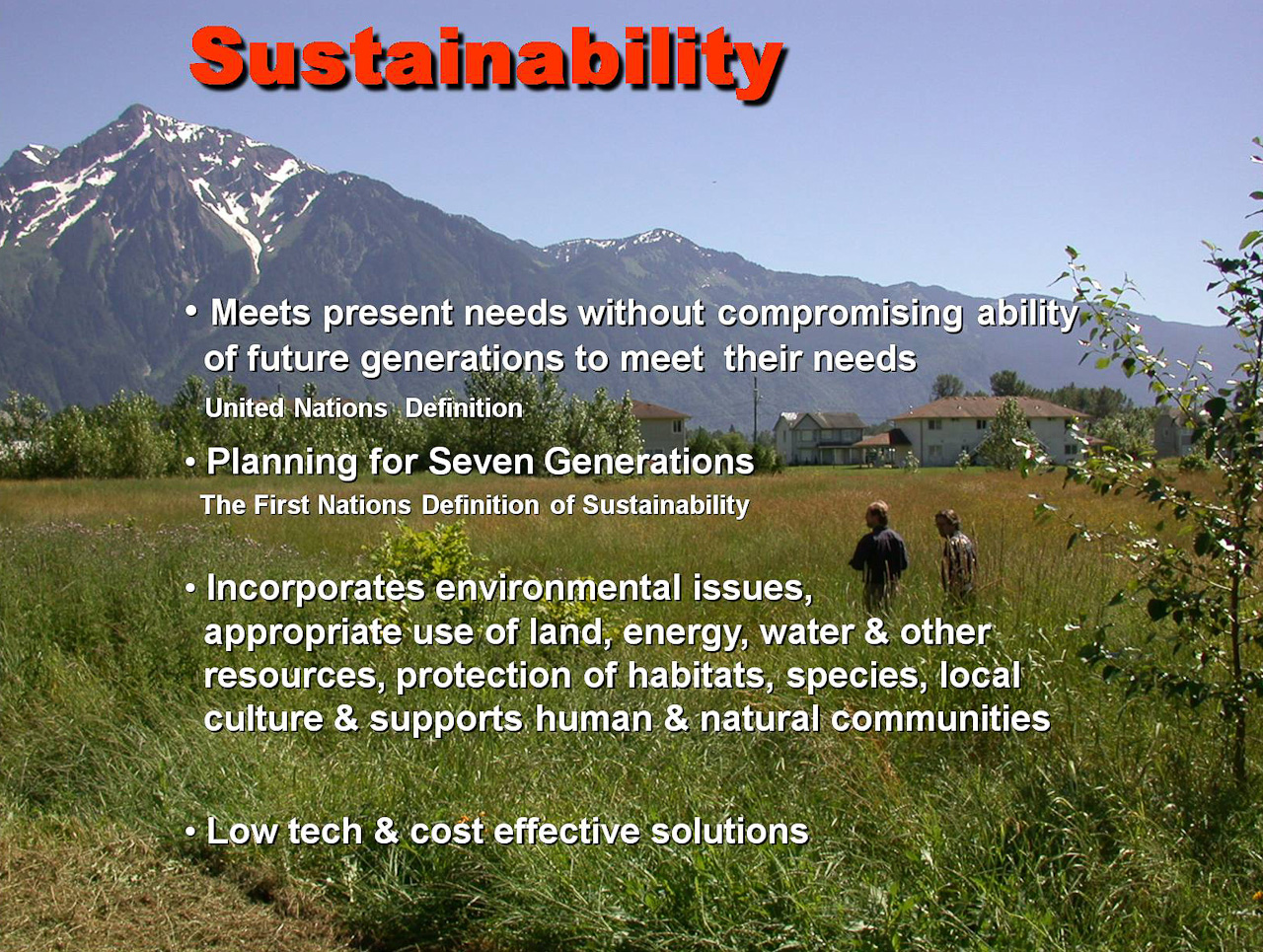 Sustainability

• Meets present needs without compromising ability of future generations to meet their needs
United Nations Definition

• Planning for Seven Generations
The First Nations Definition of Sustainability

• Incorporates environmental issues, appropriate use of land, energy, water & other resources, protection of habitats, species, local culture & supports human & natural communities

• Low tech & cost effective solutions